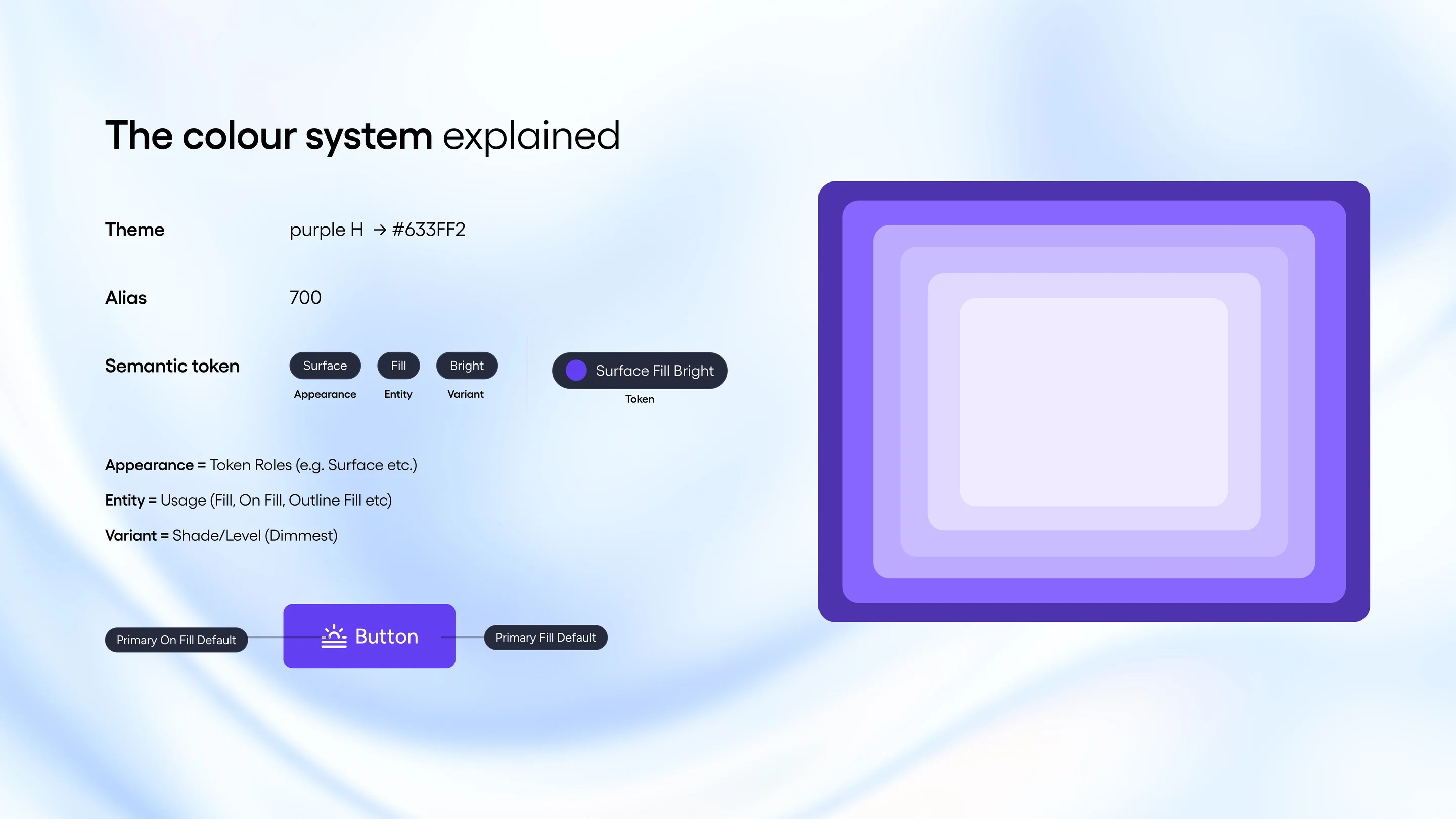 The colour system explained

Theme purple H → #633FF2

Alias 700

Semantic token

Surface
Appearance

Fill
Entity

Bright
Variant

Surface Fill Bright
Token

Appearance = Token Roles (e.g. Surface etc.)

Entity = Usage (Fill, On Fill, Outline Fill etc)

Variant = Shade/Level (Dimmest)

Primary On Fill Default

Button

Primary Fill Default